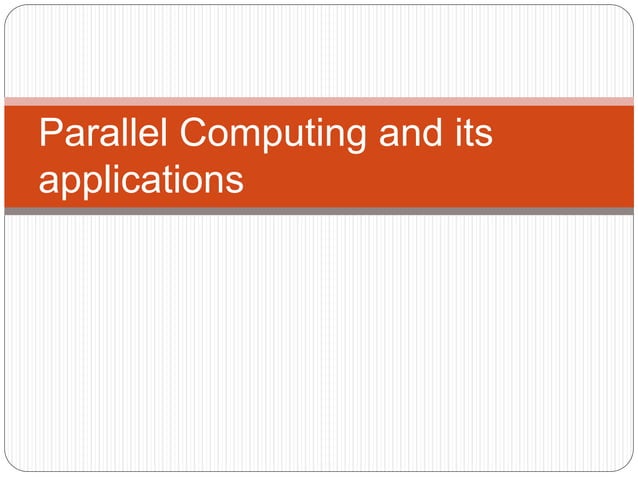 Parallel Computing and its applications